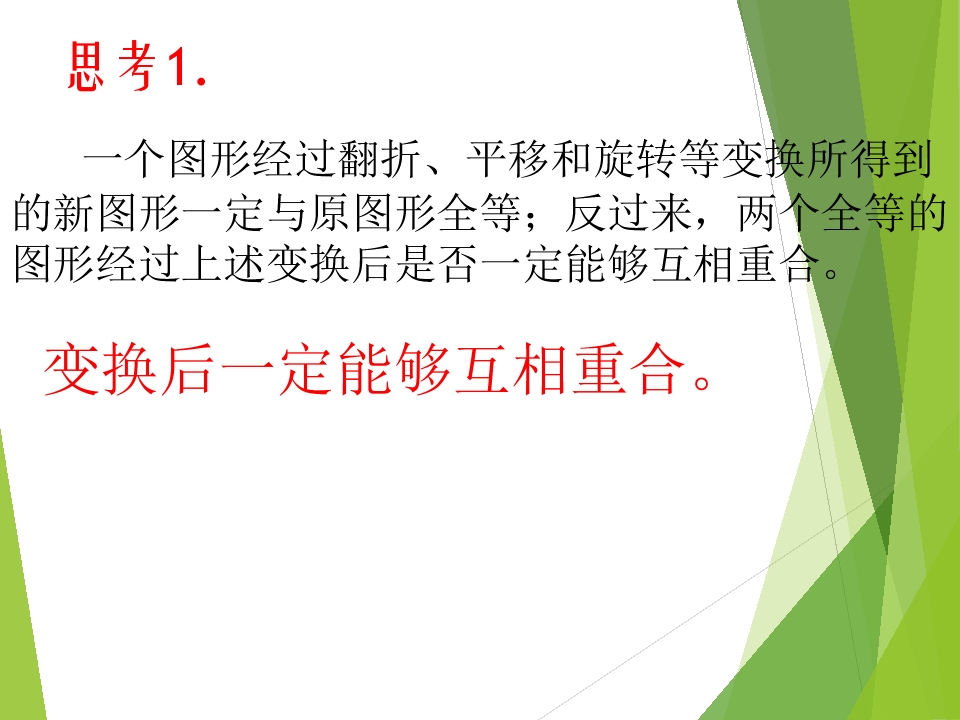 思考1.

一个图形经过翻折、平移和旋转等变换所得到的新图形一定与原图形全等；反过来，两个全等的图形经过上述变换后是否一定能够互相重合。

变换后一定能够互相重合。